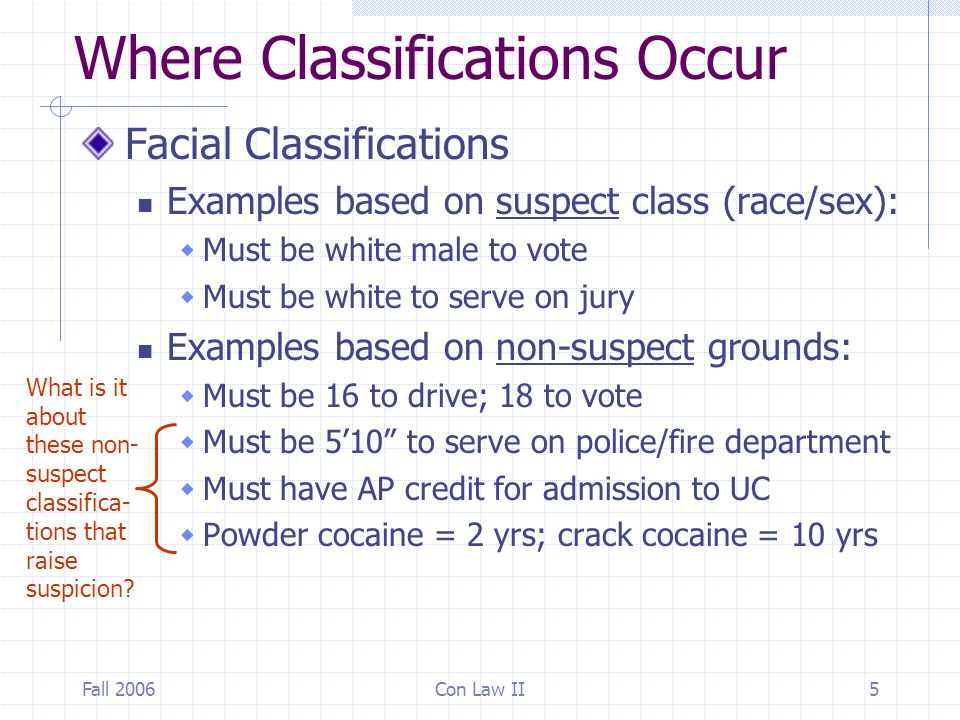 Where Classifications Occur

Facial Classifications

Examples based on suspect class (race/sex):

Must be white male to vote

Must be white to serve on jury

Examples based on non-suspect grounds:

Must be 16 to drive; 18 to vote

Must be 5’10” to serve on police/fire department

Must have AP credit for admission to UC

Powder cocaine = 2 yrs; crack cocaine = 10 yrs

What is it about these non-suspect classifications that raise suspicion?

Fall 2006

Con Law II

5